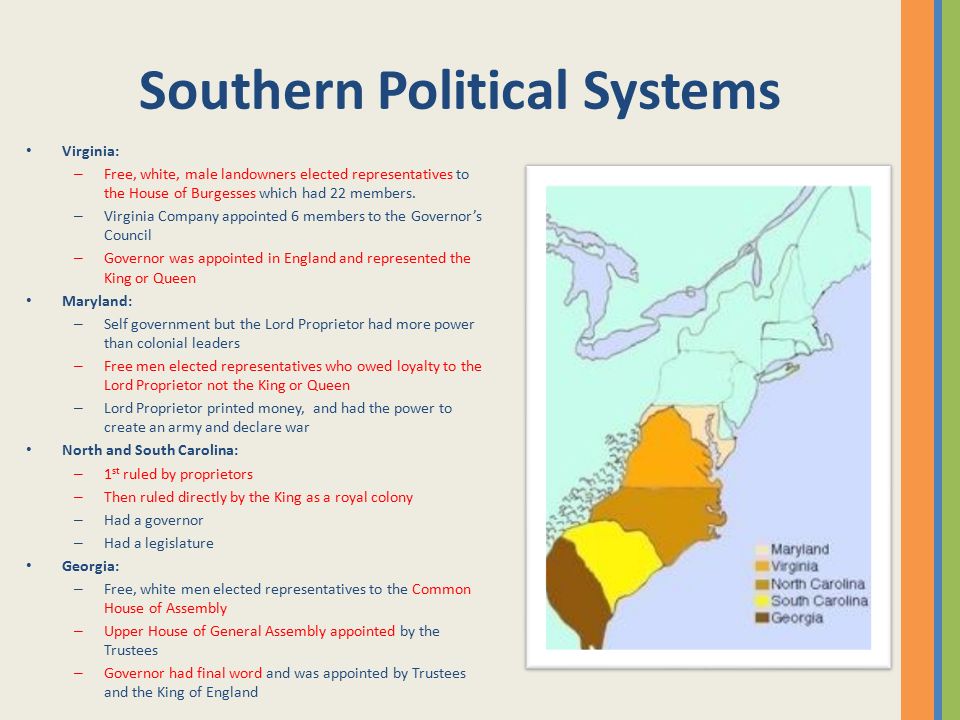 Southern Political Systems

• Virginia:
– Free, white, male landowners elected representatives to the House of Burgesses which had 22 members.
– Virginia Company appointed 6 members to the Governor's Council
– Governor was appointed in England and represented the King or Queen
• Maryland:
– Self government but the Lord Proprietor had more power than colonial leaders
– Free men elected representatives who owed loyalty to the Lord Proprietor not the King or Queen
– Lord Proprietor printed money, and had the power to create an army and declare war
• North and South Carolina:
– $1^{st}$ ruled by proprietors
– Then ruled directly by the King as a royal colony
– Had a governor
– Had a legislature
• Georgia:
– Free, white men elected representatives to the Common House of Assembly
– Upper House of General Assembly appointed by the Trustees
– Governor had final word and was appointed by Trustees and the King of England

Maryland
Virginia
North Carolina
South Carolina
Georgia